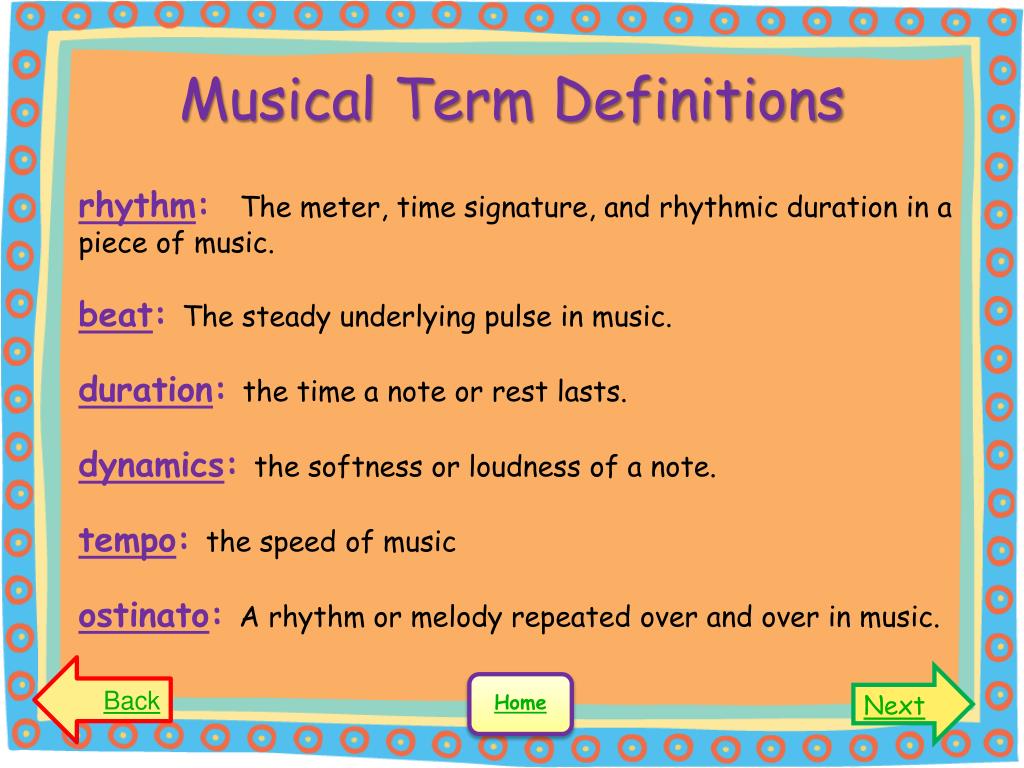 Musical Term Definitions

rhythm: The meter, time signature, and rhythmic duration in a piece of music.

beat: The steady underlying pulse in music.

duration: the time a note or rest lasts.

dynamics: the softness or loudness of a note.

tempo: the speed of music

ostinato: A rhythm or melody repeated over and over in music.

Back

Home

Next